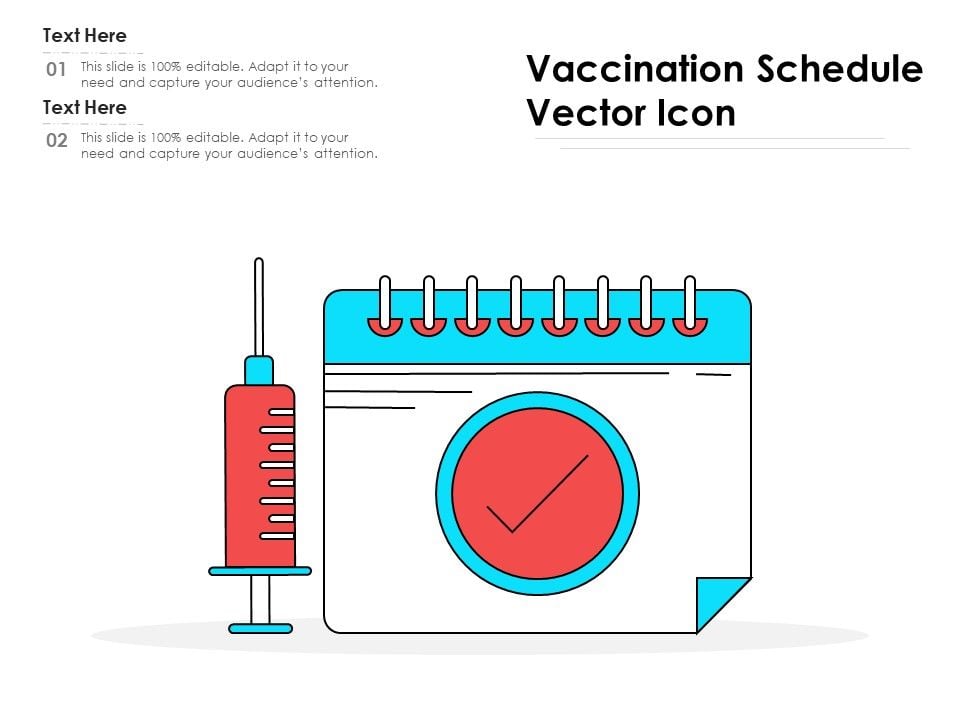 Text Here

01 This slide is 100% editable. Adapt it to your need and capture your audience's attention.

Text Here

02 This slide is 100% editable. Adapt it to your need and capture your audience's attention.

Vaccination Schedule Vector Icon